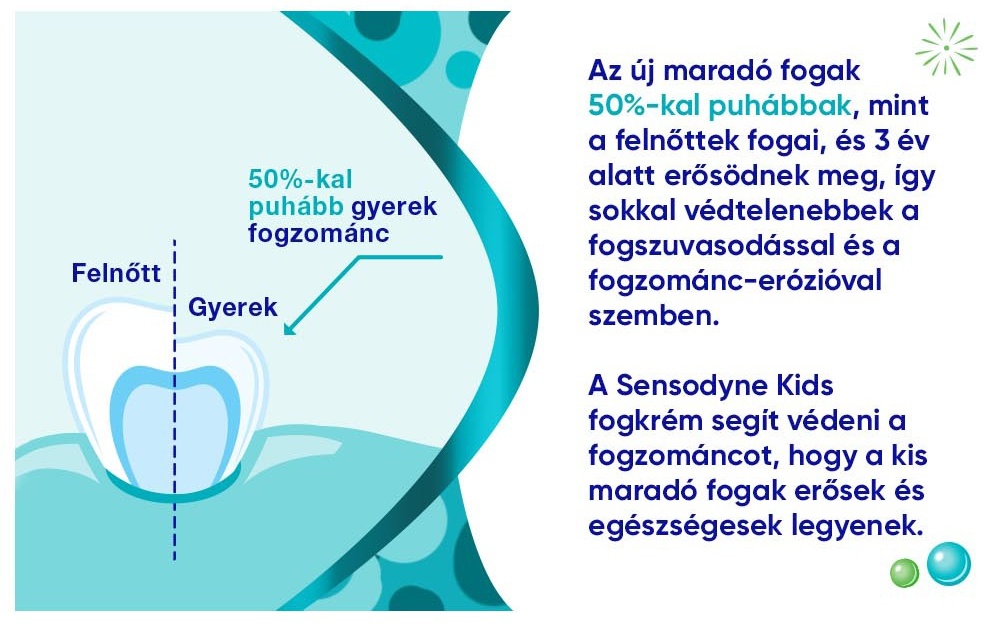 50%-kal puhább gyerek fogzománc

Felnőtt

Gyerek

Az új maradó fogak 50%-kal puhábbak, mint a felnőttek fogai, és 3 év alatt erősödnek meg, így sokkal védtelenebbek a fogszuvasodással és a fogzománc-erózióval szemben.

A Sensodyne Kids fogkrém segít védeni a fogzománcot, hogy a kis maradó fogak erősek és egészségesek legyenek.